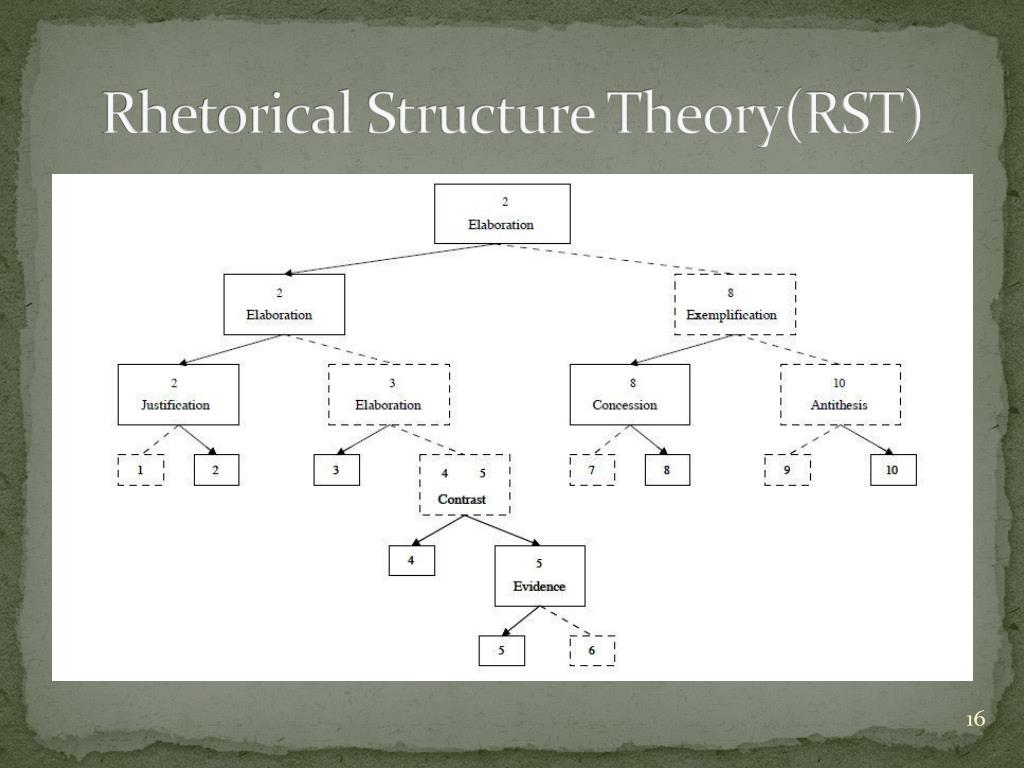 Rhetorical Structure Theory(RST)

2
Elaboration

2
Elaboration

8
Exemplification

2
Justification

3
Elaboration

8
Concession

10
Antithesis

1

2

3

4 5
Contrast

7

8

9

10

4

5
Evidence

5

6

16